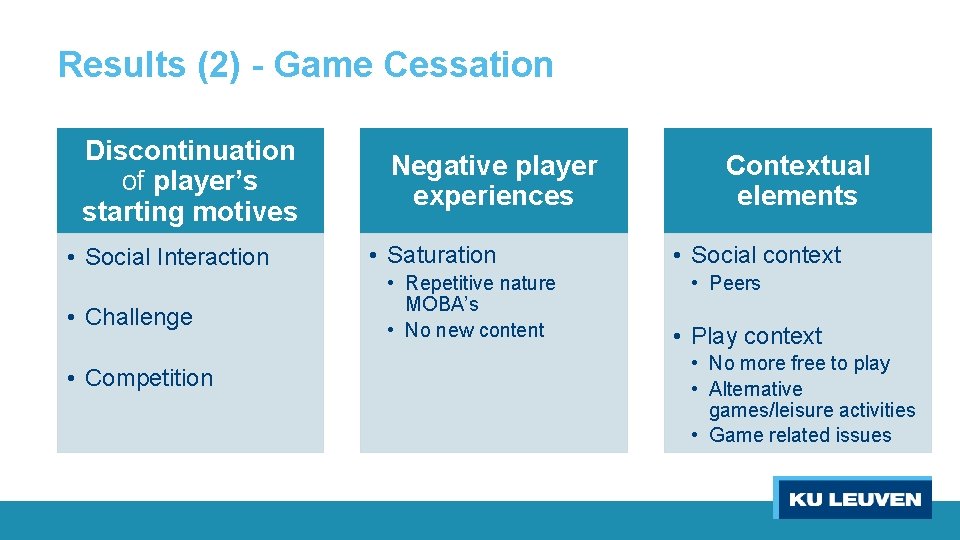 Results (2) - Game Cessation

Discontinuation of player's starting motives

• Social Interaction

• Challenge

• Competition

Negative player experiences

• Saturation
  • Repetitive nature MOBA's
  • No new content

Contextual elements

• Social context
  • Peers

• Play context
  • No more free to play
  • Alternative games/leisure activities
  • Game related issues

KU LEUVEN